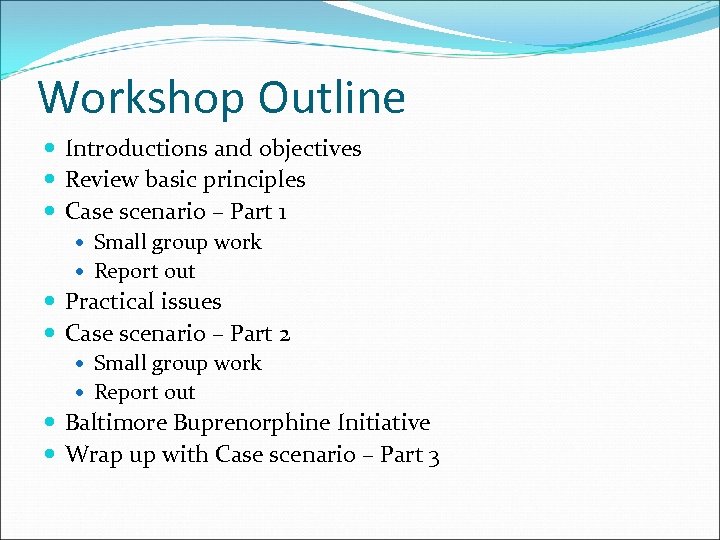 Workshop Outline

- Introductions and objectives
- Review basic principles
- Case scenario – Part 1
  - Small group work
  - Report out
- Practical issues
- Case scenario – Part 2
  - Small group work
  - Report out
- Baltimore Buprenorphine Initiative
- Wrap up with Case scenario – Part 3